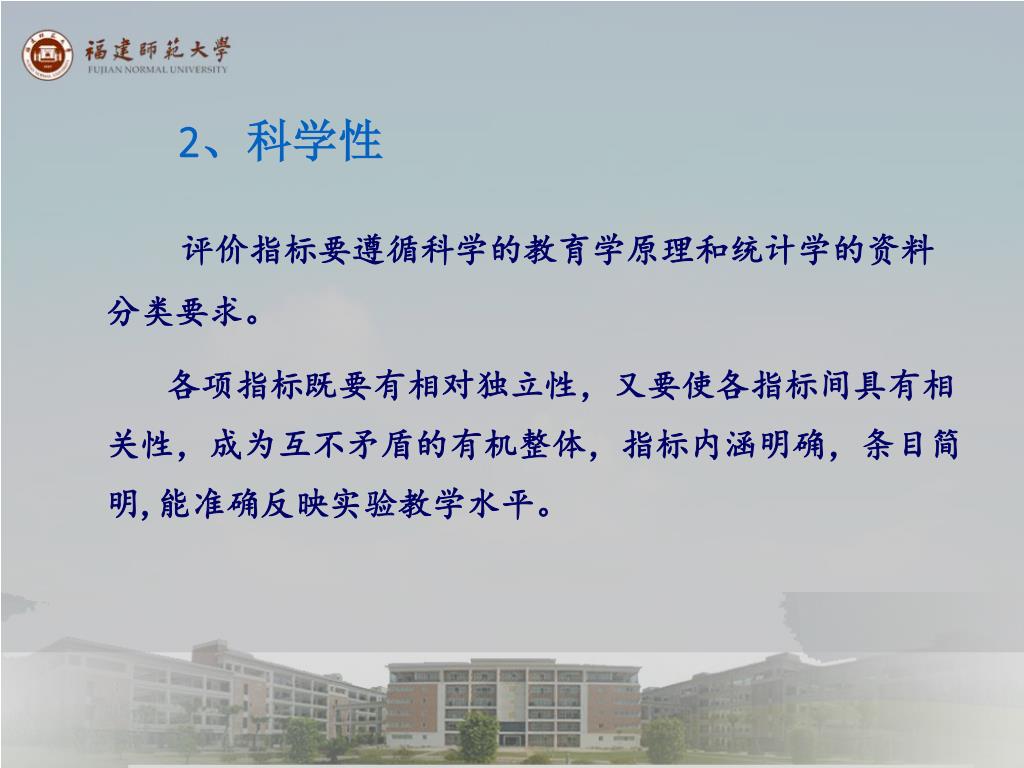 福建師範大學
FUJIAN NORMAL UNIVERSITY

2、科学性

评价指标要遵循科学的教育学原理和统计学的资料分类要求。

各项指标既要有相对独立性，又要使各指标间具有相关性，成为互不矛盾的有机整体，指标内涵明确，条目简明,能准确反映实验教学水平。